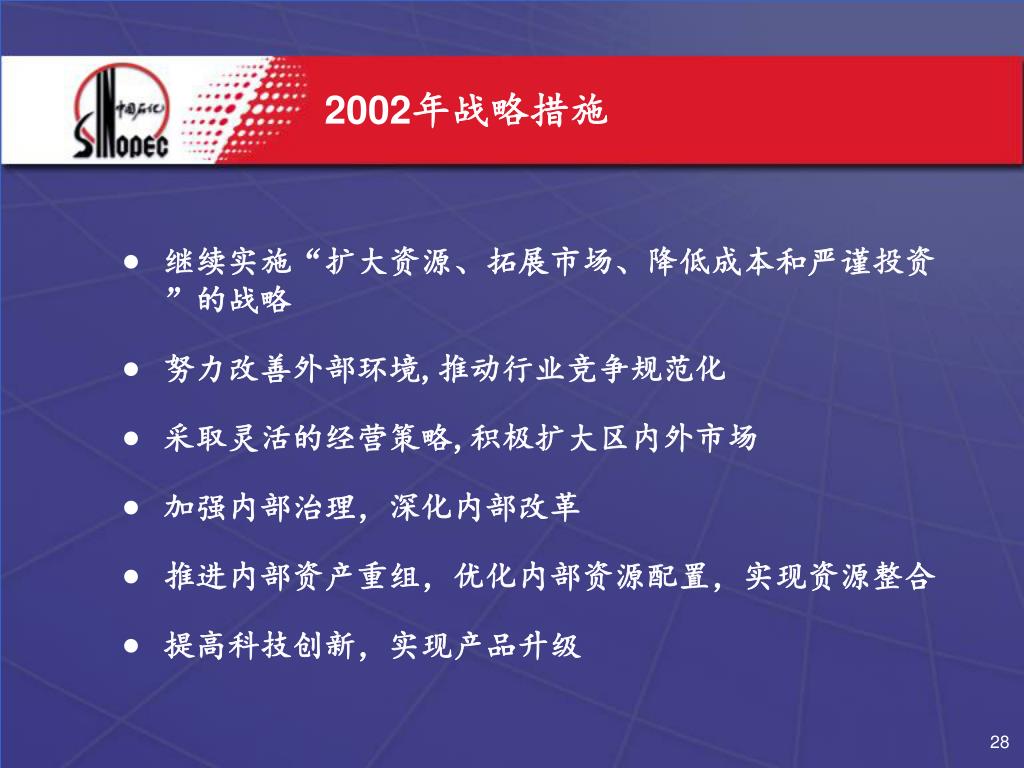 中国石化
SINOPEC

2002年战略措施

● 继续实施“扩大资源、拓展市场、降低成本和严谨投资”的战略

● 努力改善外部环境, 推动行业竞争规范化

● 采取灵活的经营策略, 积极扩大区内外市场

● 加强内部治理，深化内部改革

● 推进内部资产重组，优化内部资源配置，实现资源整合

● 提高科技创新，实现产品升级

28